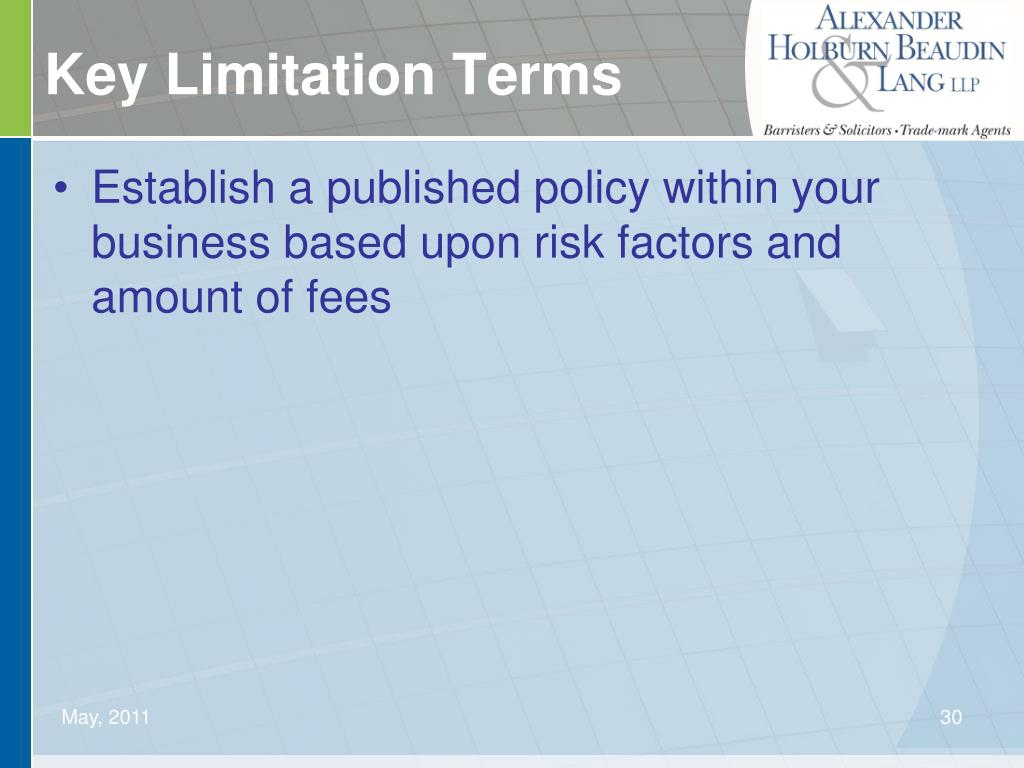 Key Limitation Terms

ALEXANDER
HOLBURN BEAUDIN
& LANG LLP
Barristers & Solicitors • Trade-mark Agents

• Establish a published policy within your business based upon risk factors and amount of fees

May, 2011

30